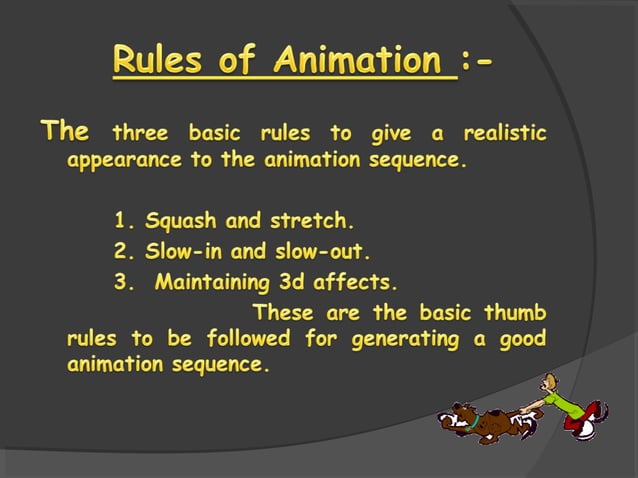 Rules of Animation :-

The three basic rules to give a realistic appearance to the animation sequence.

1. Squash and stretch.
2. Slow-in and slow-out.
3. Maintaining 3d affects.

These are the basic thumb rules to be followed for generating a good animation sequence.